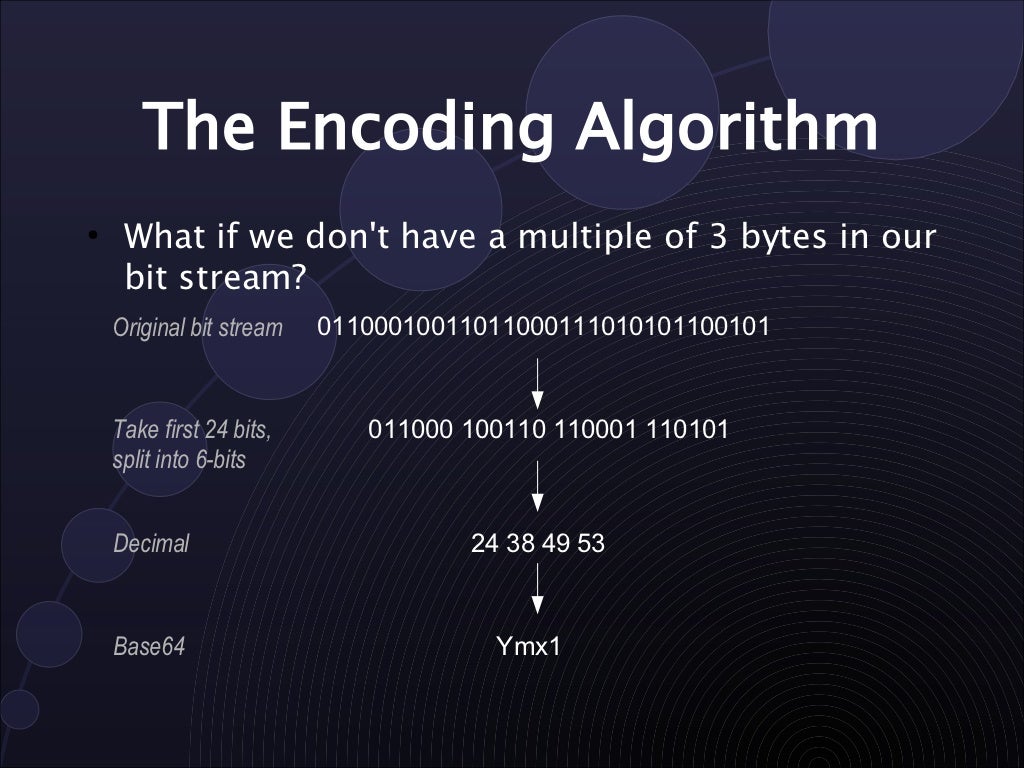 The Encoding Algorithm

• What if we don't have a multiple of 3 bytes in our bit stream?

Original bit stream 01100010011011000111010101100101

Take first 24 bits, split into 6-bits 011000 100110 110001 110101

Decimal 24 38 49 53

Base64 Ymx1